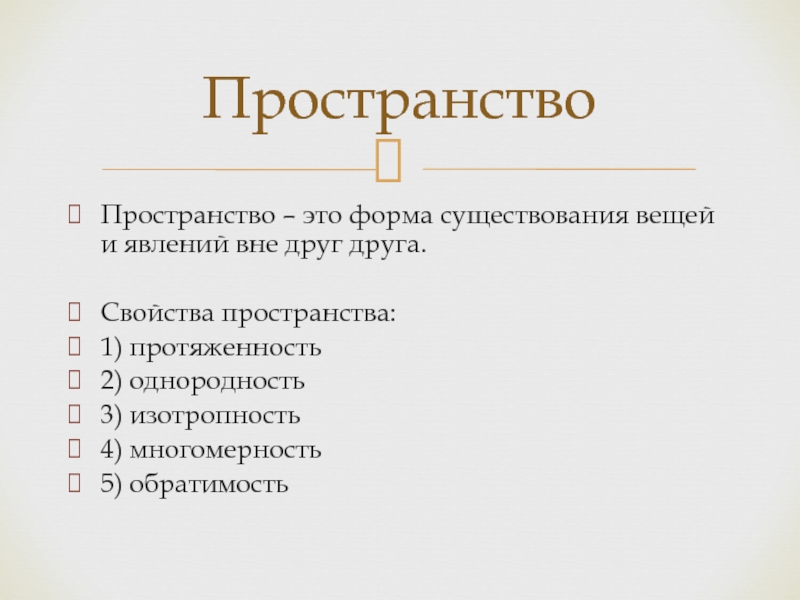 Пространство

Пространство – это форма существования вещей и явлений вне друг друга.

Свойства пространства:
1) протяженность
2) однородность
3) изотропность
4) многомерность
5) обратимость